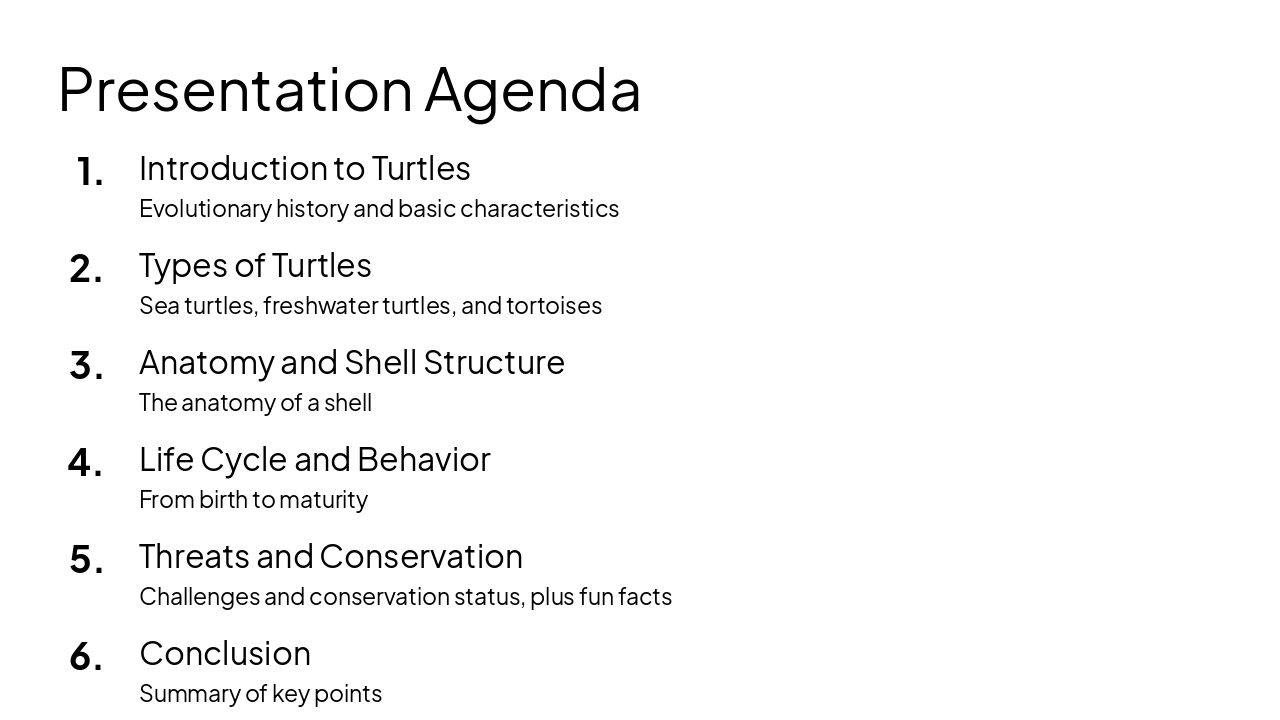 Presentation Agenda

1. Introduction to Turtles
Evolutionary history and basic characteristics

2. Types of Turtles
Sea turtles, freshwater turtles, and tortoises

3. Anatomy and Shell Structure
The anatomy of a shell

4. Life Cycle and Behavior
From birth to maturity

5. Threats and Conservation
Challenges and conservation status, plus fun facts

6. Conclusion
Summary of key points